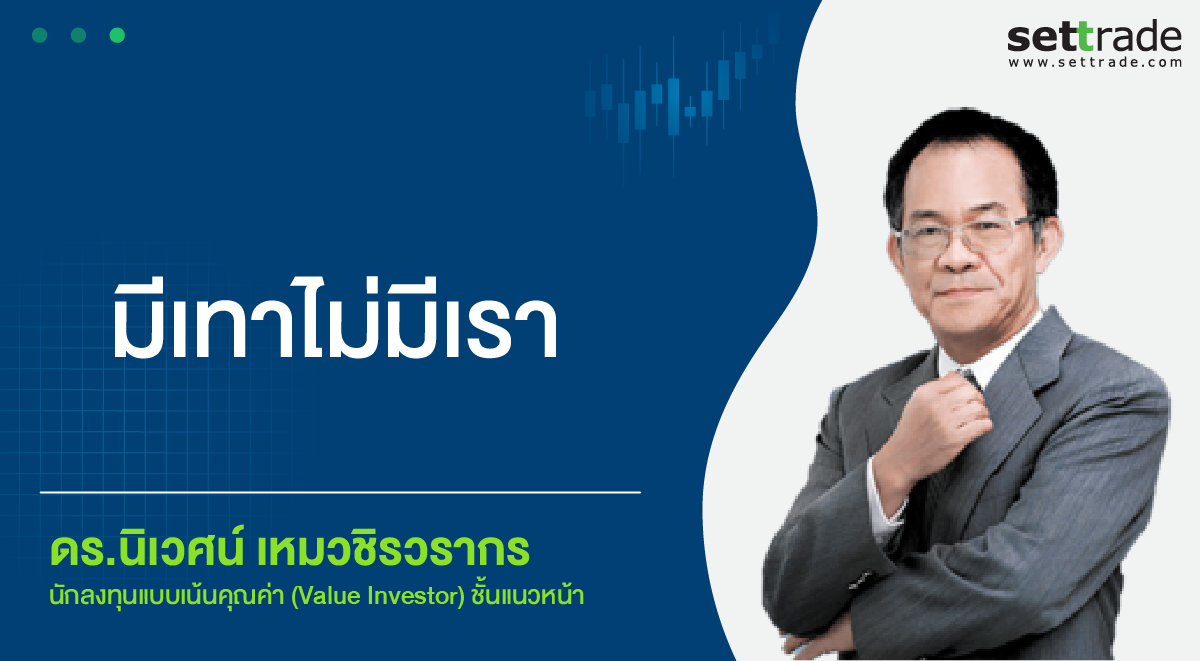 settrade
www.settrade.com

มีเทาไม่มีเรา

ดร.นิเวศน์ เหมวชิรวรากร
นักลงทุนแบบเน้นคุณค่า (Value Investor) ชั้นแนวหน้า